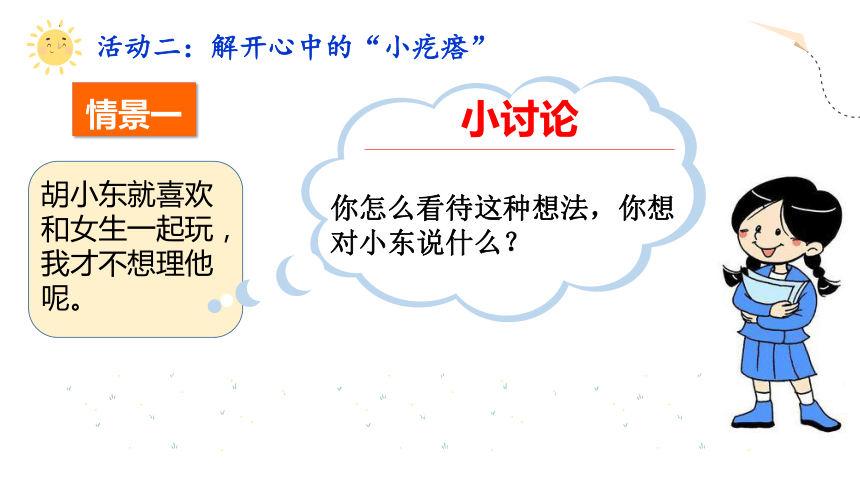 活动二：解开心中的“小疙瘩”

情景一

胡小东就喜欢和女生一起玩，我才不想理他呢。

小讨论

你怎么看待这种想法，你想对小东说什么？